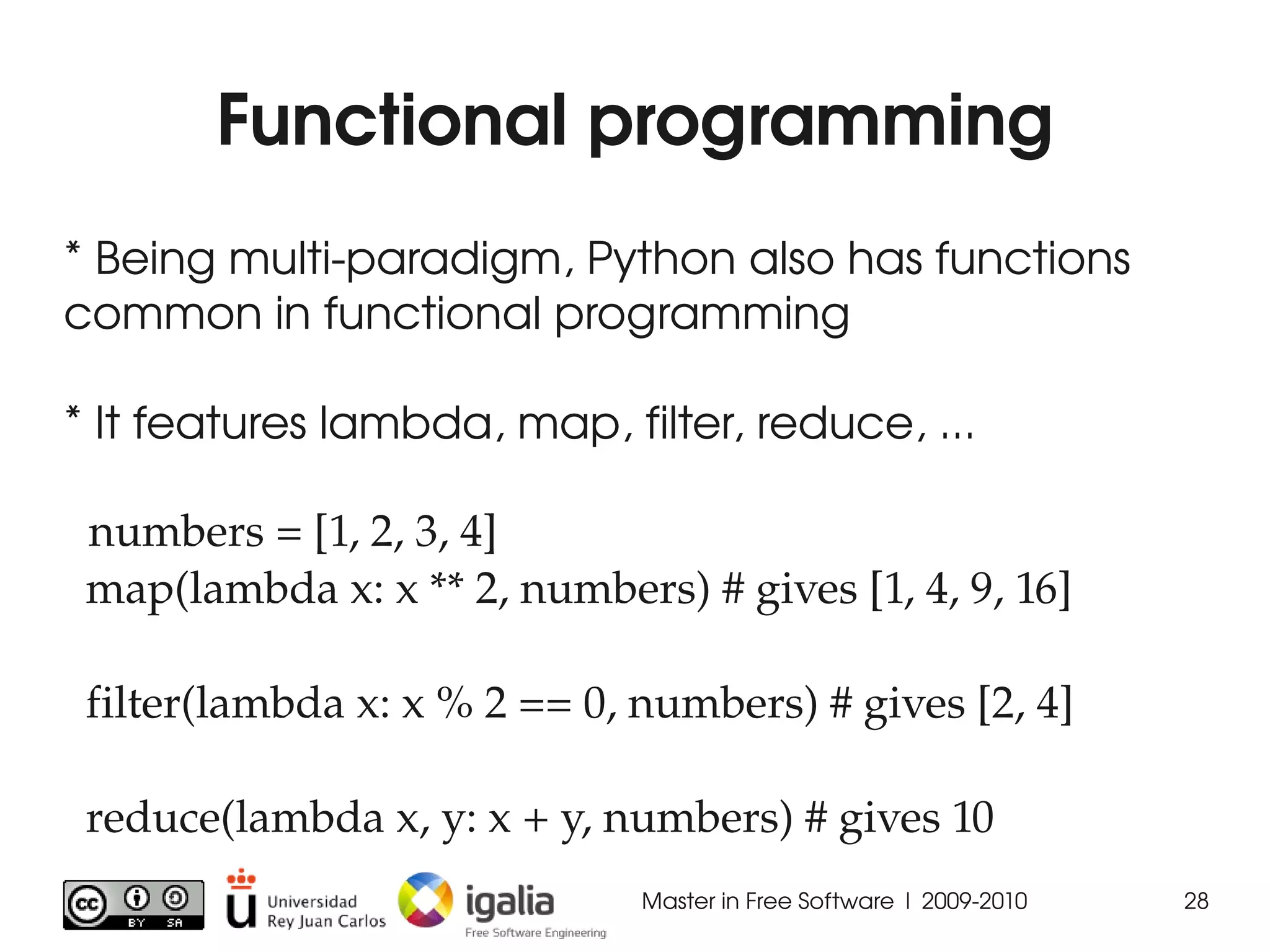 Functional programming

* Being multi-paradigm, Python also has functions common in functional programming

* It features lambda, map, filter, reduce, ...

numbers = [1, 2, 3, 4]
map(lambda x: x ** 2, numbers) # gives [1, 4, 9, 16]

filter(lambda x: x % 2 == 0, numbers) # gives [2, 4]

reduce(lambda x, y: x + y, numbers) # gives 10

cc BY SA

Universidad Rey Juan Carlos

igalia
Free Software Engineering

Master in Free Software | 2009-2010

28